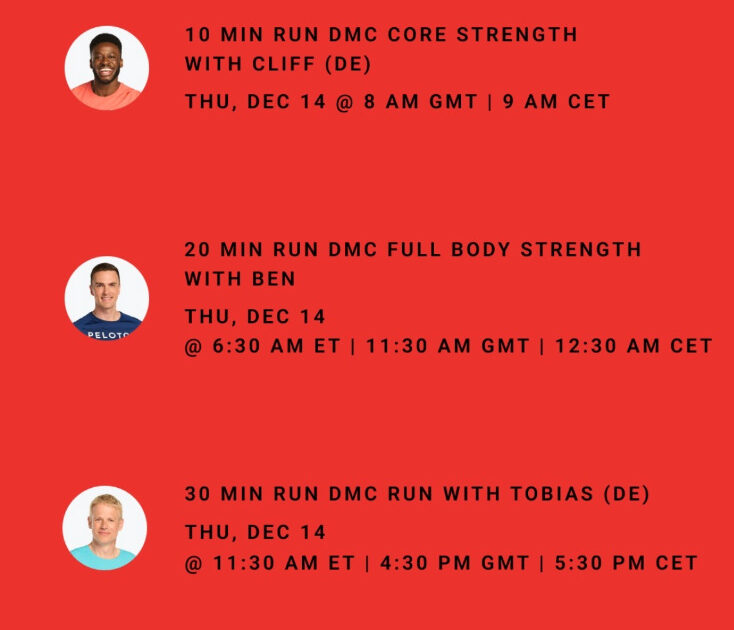 10 MIN RUN DMC CORE STRENGTH WITH CLIFF (DE)

THU, DEC 14 @ 8 AM GMT | 9 AM CET

PELOTO

20 MIN RUN DMC FULL BODY STRENGTH WITH BEN

THU, DEC 14
@ 6:30 AM ET | 11:30 AM GMT | 12:30 AM CET

30 MIN RUN DMC RUN WITH TOBIAS (DE)

THU, DEC 14
@ 11:30 AM ET | 4:30 PM GMT | 5:30 PM CET